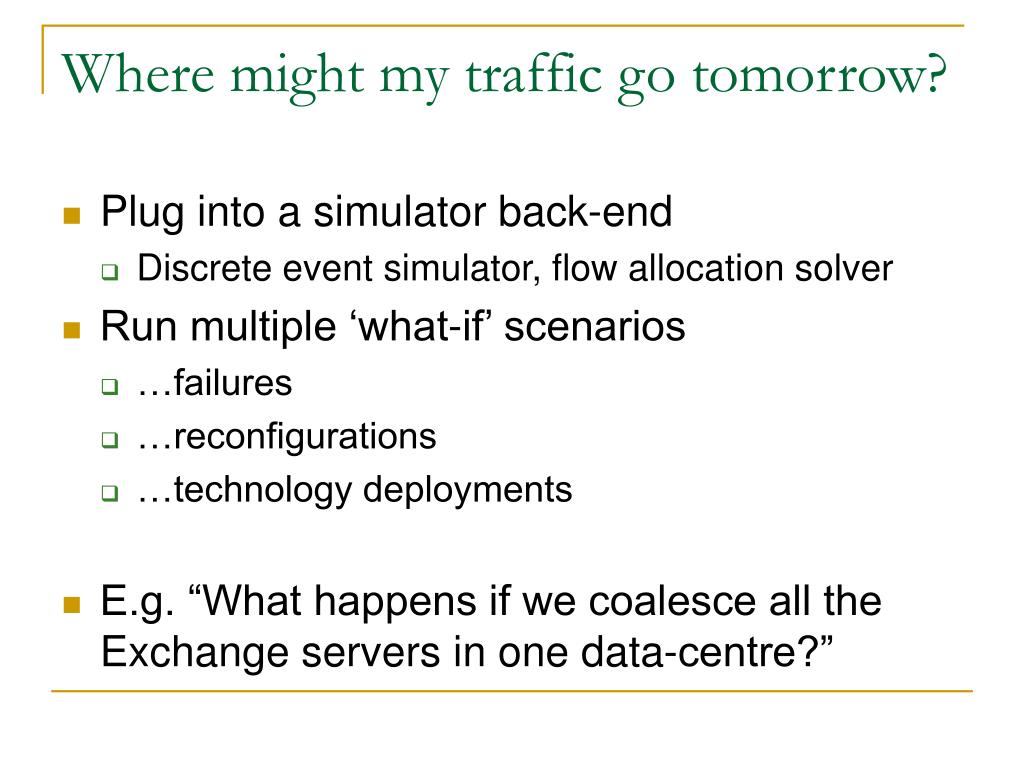 Where might my traffic go tomorrow?

Plug into a simulator back-end

Discrete event simulator, flow allocation solver

Run multiple ‘what-if’ scenarios

…failures

…reconfigurations

…technology deployments

E.g. “What happens if we coalesce all the Exchange servers in one data-centre?”